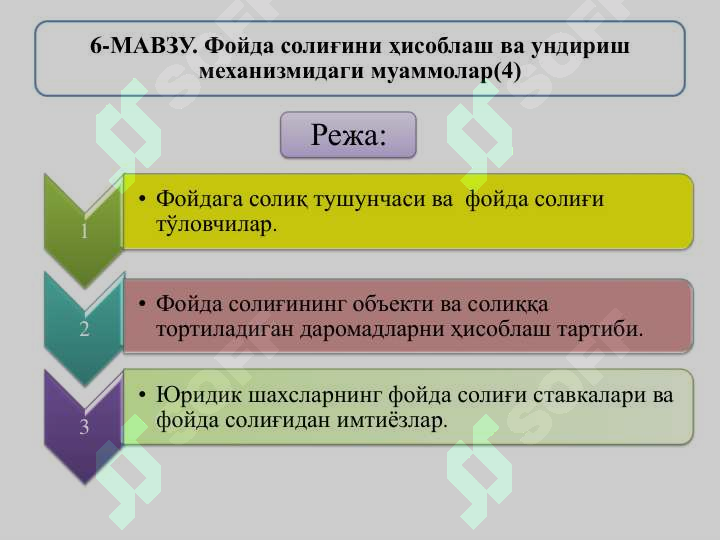 6-МАВЗУ. Фойда солиғини ҳисоблаш ва ундириш механизмидаги муаммолар(4)

Режа:

1

• Фойдага солиқ тушунчаси ва фойда солиғи тўловчилар.

2

• Фойда солиғининг объекти ва солиққа тортиладиган даромадларни ҳисоблаш тартиби.

3

• Юридик шахсларнинг фойда солиғи ставкалари ва фойда солиғидан имтиёзлар.